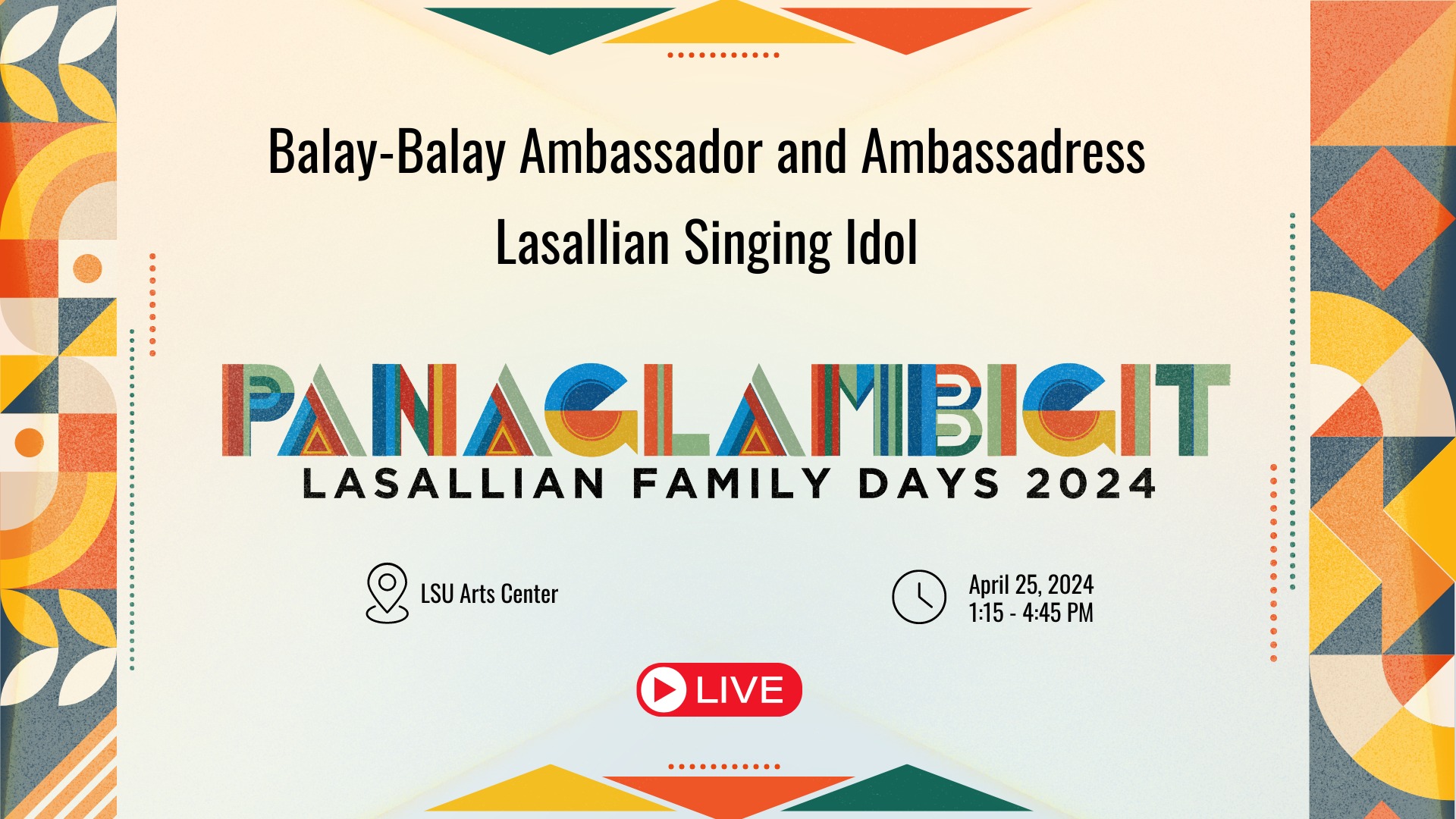 Balay-Balay Ambassador and Ambassadress

Lasallian Singing Idol

PANAGLAMBIGIT

LASALLIAN FAMILY DAYS 2024

LSU Arts Center

April 25, 2024
1:15 - 4:45 PM

LIVE